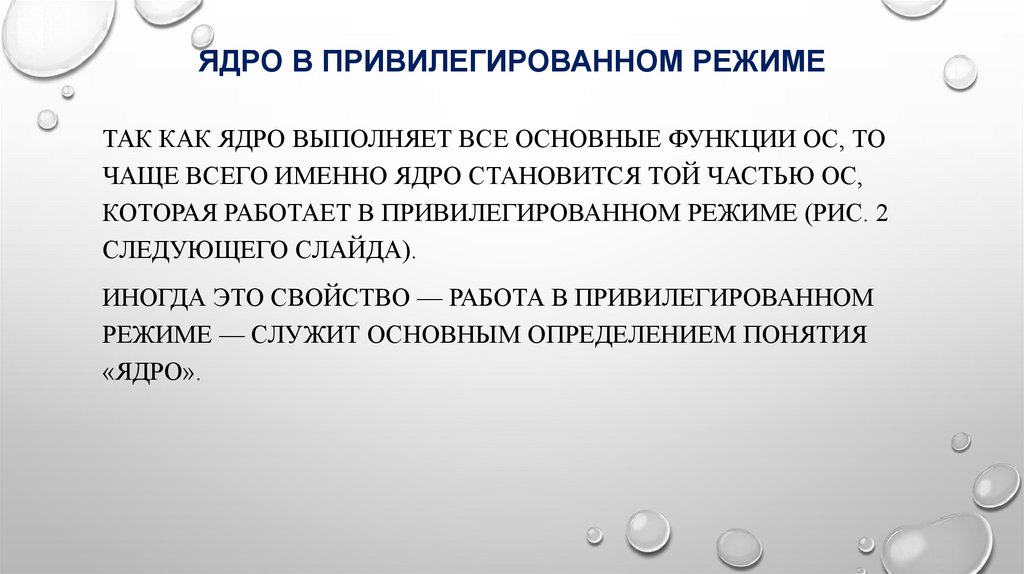 ЯДРО В ПРИВИЛЕГИРОВАННОМ РЕЖИМЕ

ТАК КАК ЯДРО ВЫПОЛНЯЕТ ВСЕ ОСНОВНЫЕ ФУНКЦИИ ОС, ТО ЧАЩЕ ВСЕГО ИМЕННО ЯДРО СТАНОВИТСЯ ТОЙ ЧАСТЬЮ ОС, КОТОРАЯ РАБОТАЕТ В ПРИВИЛЕГИРОВАННОМ РЕЖИМЕ (РИС. 2 СЛЕДУЮЩЕГО СЛАЙДА).

ИНОГДА ЭТО СВОЙСТВО — РАБОТА В ПРИВИЛЕГИРОВАННОМ РЕЖИМЕ — СЛУЖИТ ОСНОВНЫМ ОПРЕДЕЛЕНИЕМ ПОНЯТИЯ «ЯДРО».